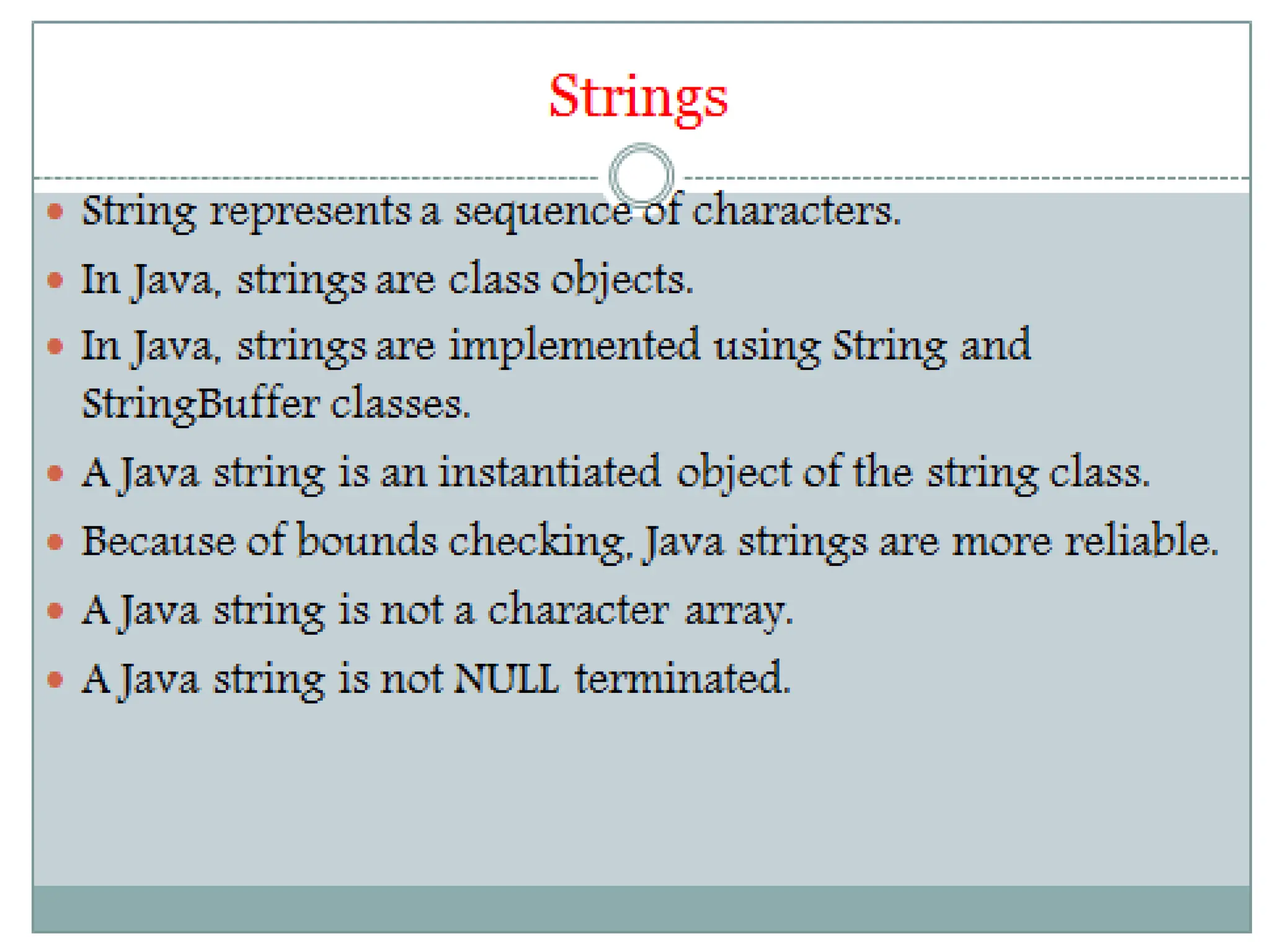 Strings

- String represents a sequence of characters.
- In Java, strings are class objects.
- In Java, strings are implemented using String and StringBuffer classes.
- A Java string is an instantiated object of the string class.
- Because of bounds checking, Java strings are more reliable.
- A Java string is not a character array.
- A Java string is not NULL terminated.